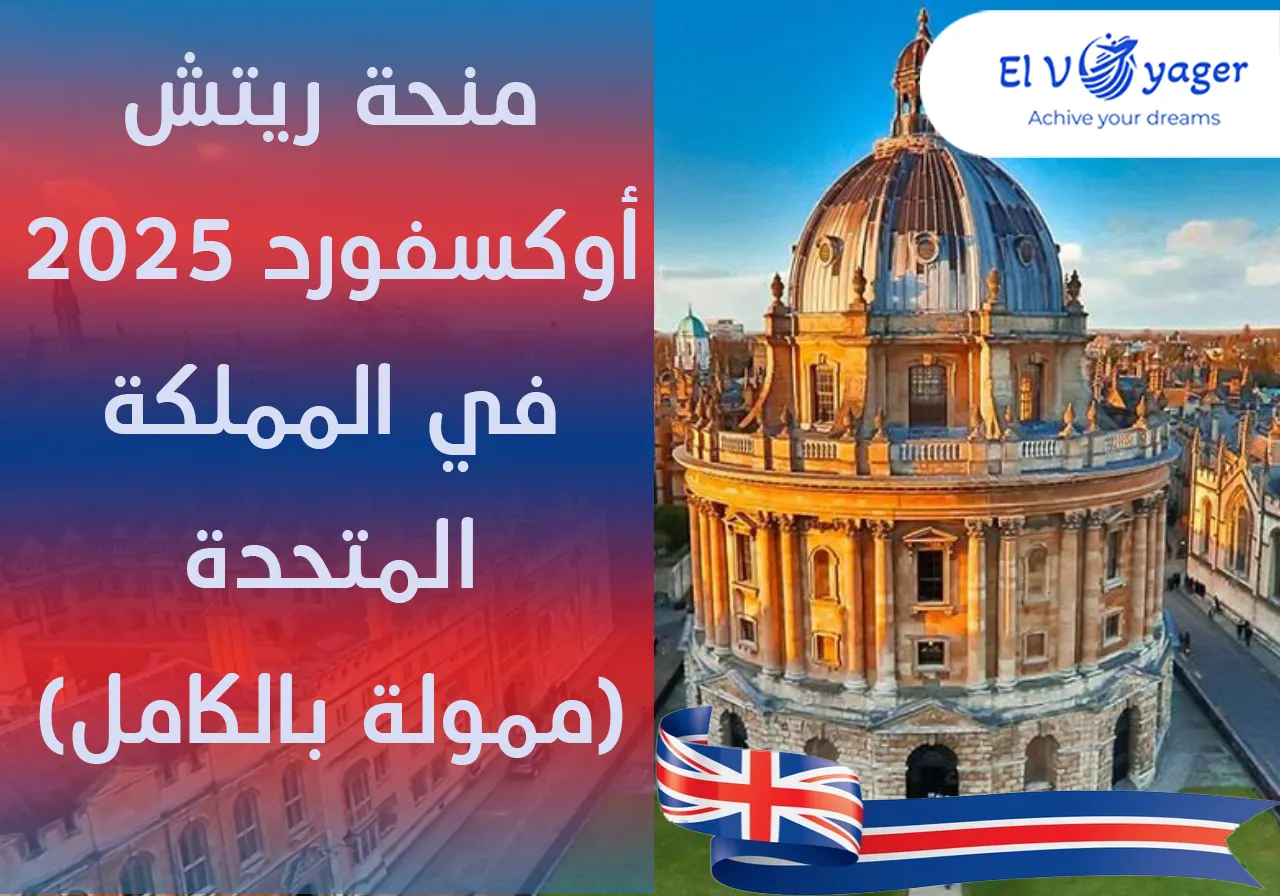 منحة ريتش أوكسفورد 2025 في المملكة المتحدة (ممولة بالكامل)

El Voyager
Achive your dreams